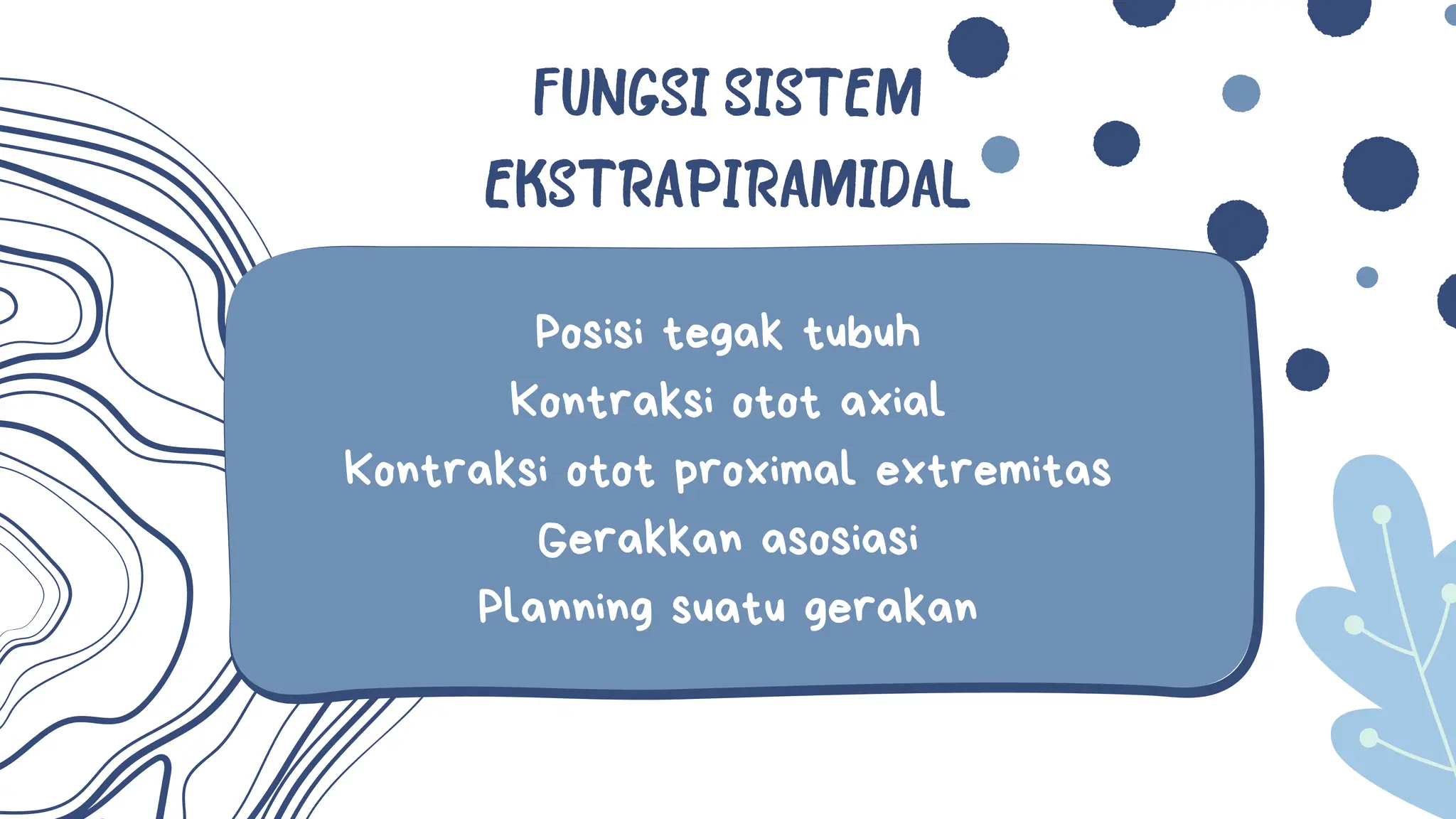 FUNGSI SISTEM EKSTRAPIRAMIDAL

Posisi tegak tubuh
Kontraksi otot axial
Kontraksi otot proximal extremitas
Gerakkan asosiasi
Planning suatu gerakan